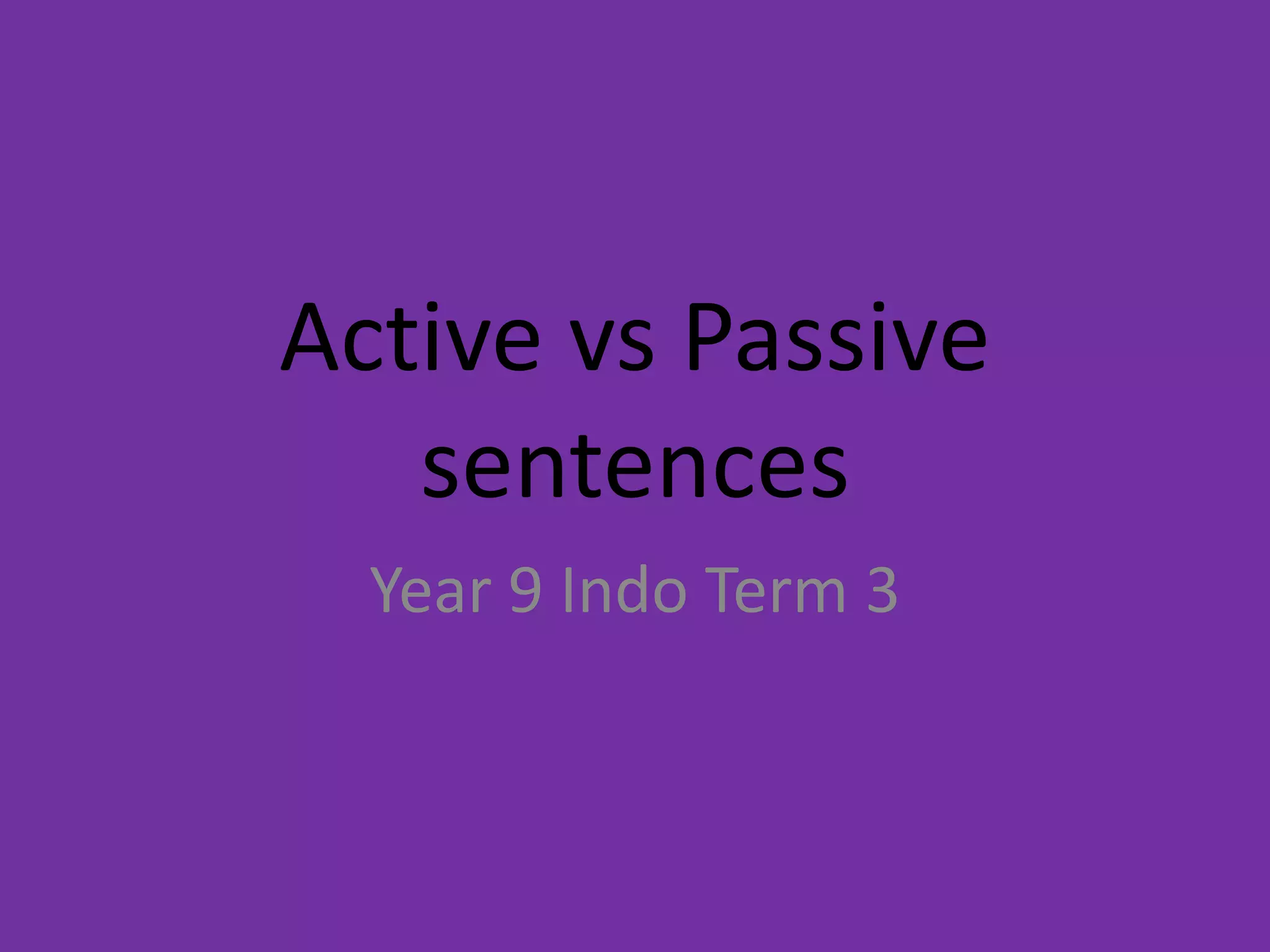 Active vs Passive sentences

Year 9 Indo Term 3